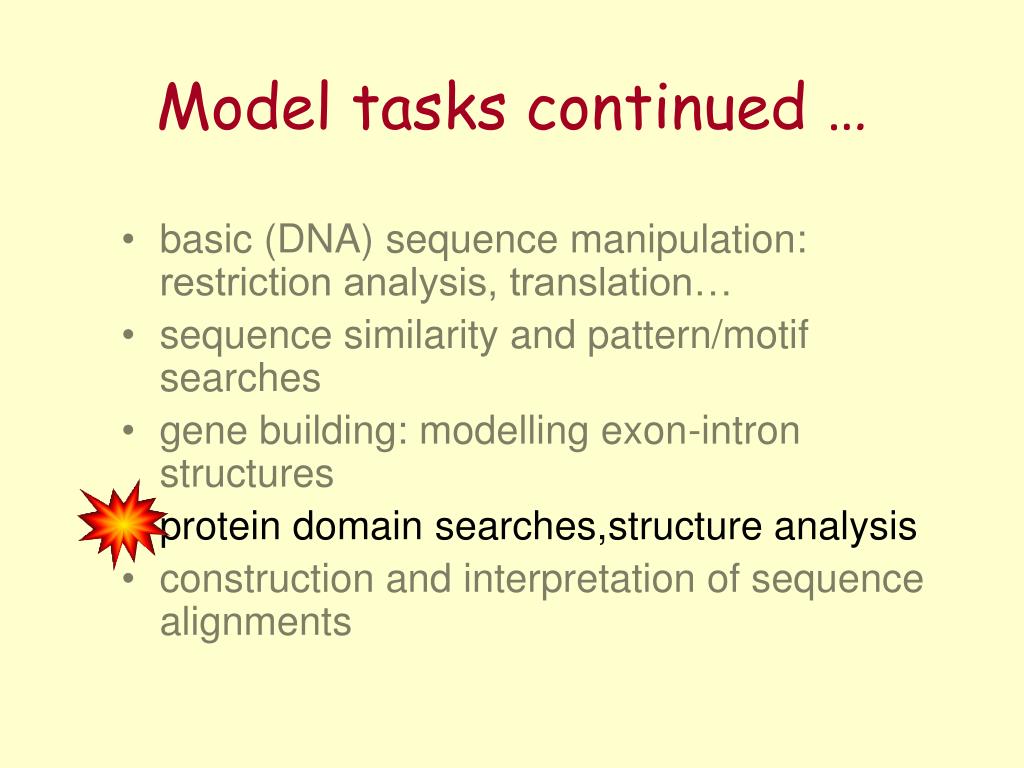 Model tasks continued …

• basic (DNA) sequence manipulation: restriction analysis, translation…
• sequence similarity and pattern/motif searches
• gene building: modelling exon-intron structures
• protein domain searches,structure analysis
• construction and interpretation of sequence alignments